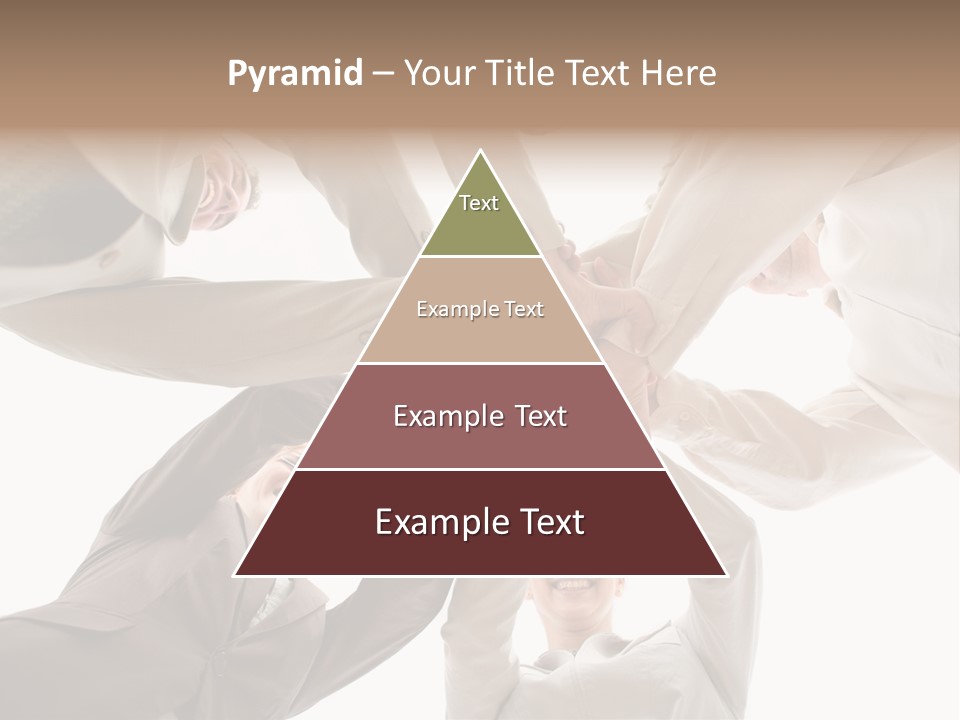 Pyramid – Your Title Text Here

Text

Example Text

Example Text

Example Text